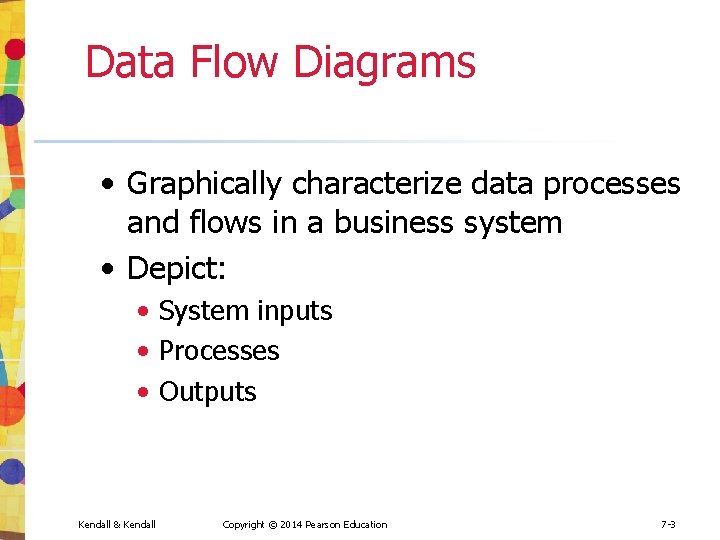 Data Flow Diagrams

• Graphically characterize data processes and flows in a business system
• Depict:
  • System inputs
  • Processes
  • Outputs

Kendall & Kendall Copyright © 2014 Pearson Education 7-3